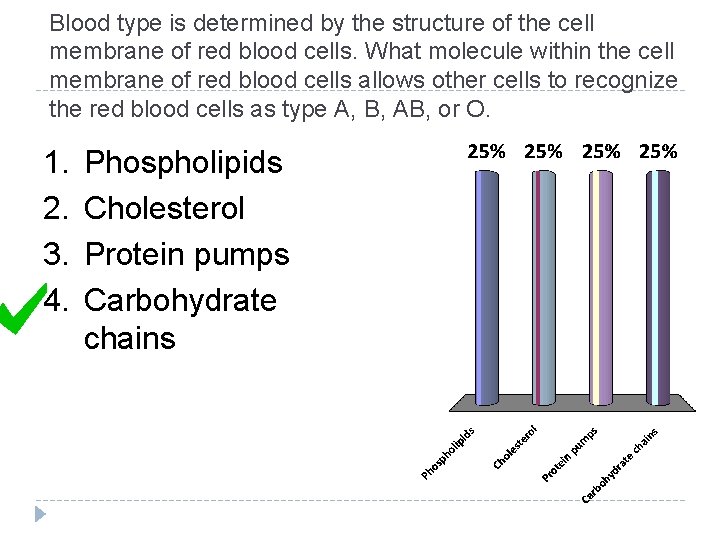 Blood type is determined by the structure of the cell membrane of red blood cells. What molecule within the cell membrane of red blood cells allows other cells to recognize the red blood cells as type A, B, AB, or O.

1. Phospholipids
2. Cholesterol
3. Protein pumps
4. Carbohydrate chains

25% 25% 25% 25%

Phospholipids
Cholesterol
Protein pumps
Carbohydrate chains